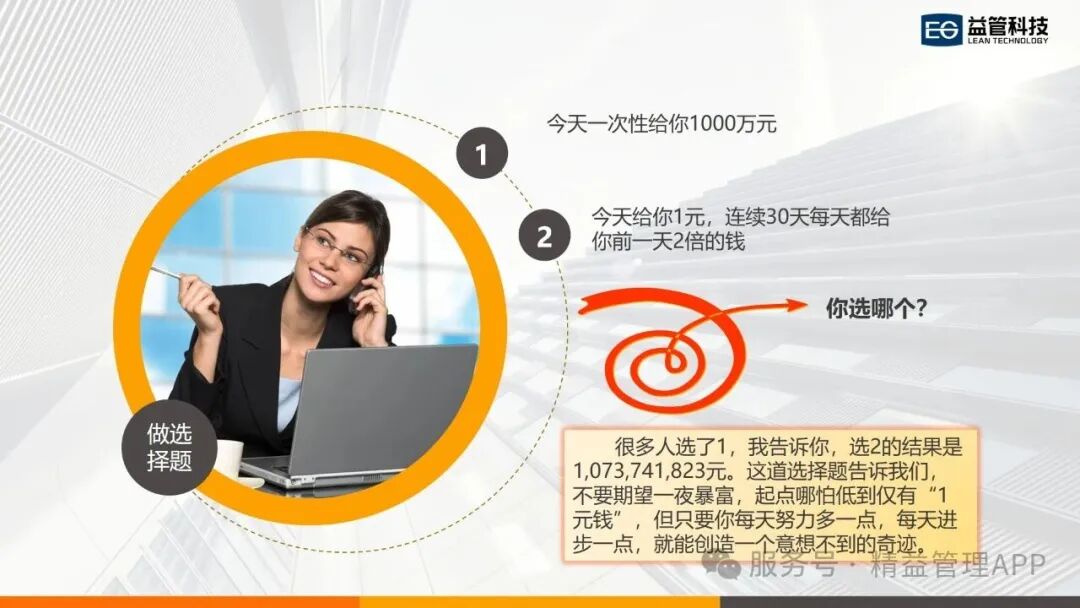 EG 益管科技
LEAN TECHNOLOGY

1

今天一次性给你1000万元

2

今天给你1元，连续30天每天都给你前一天2倍的钱

你选哪个?

做选择题

很多人选了1，我告诉你，选2的结果是1,073,741,823元。这道选择题告诉我们，不要期望一夜暴富，起点哪怕低到仅有“1元钱”，但只要你每天努力多一点，每天进步一点，就能创造一个意想不到的奇迹。

服务号 · 精益管理APP